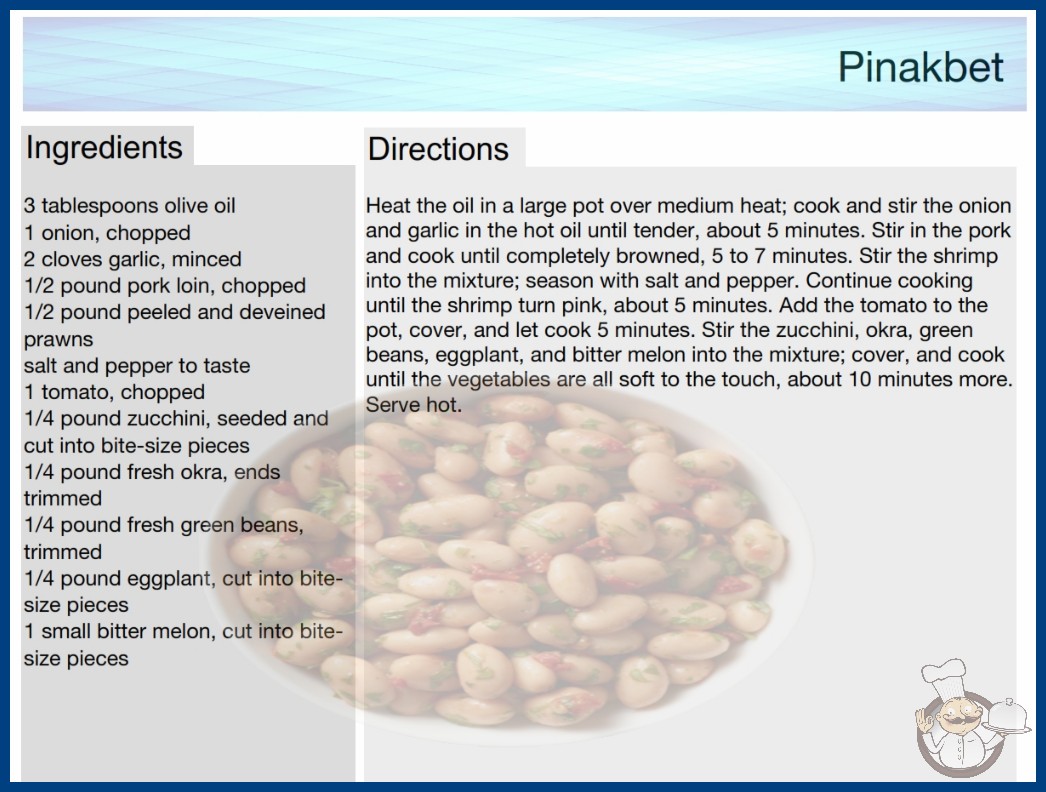 Pinakbet

Ingredients

3 tablespoons olive oil
1 onion, chopped
2 cloves garlic, minced
1/2 pound pork loin, chopped
1/2 pound peeled and deveined prawns
salt and pepper to taste
1 tomato, chopped
1/4 pound zucchini, seeded and cut into bite-size pieces
1/4 pound fresh okra, ends trimmed
1/4 pound fresh green beans, trimmed
1/4 pound eggplant, cut into bite-size pieces
1 small bitter melon, cut into bite-size pieces

Directions

Heat the oil in a large pot over medium heat; cook and stir the onion and garlic in the hot oil until tender, about 5 minutes. Stir in the pork and cook until completely browned, 5 to 7 minutes. Stir the shrimp into the mixture; season with salt and pepper. Continue cooking until the shrimp turn pink, about 5 minutes. Add the tomato to the pot, cover, and let cook 5 minutes. Stir the zucchini, okra, green beans, eggplant, and bitter melon into the mixture; cover, and cook until the vegetables are all soft to the touch, about 10 minutes more. Serve hot.